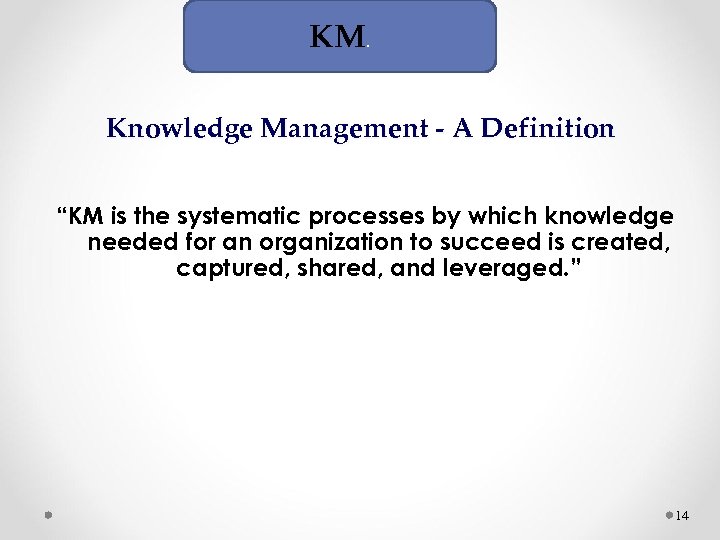 KM.

Knowledge Management - A Definition

“KM is the systematic processes by which knowledge needed for an organization to succeed is created, captured, shared, and leveraged.”

14